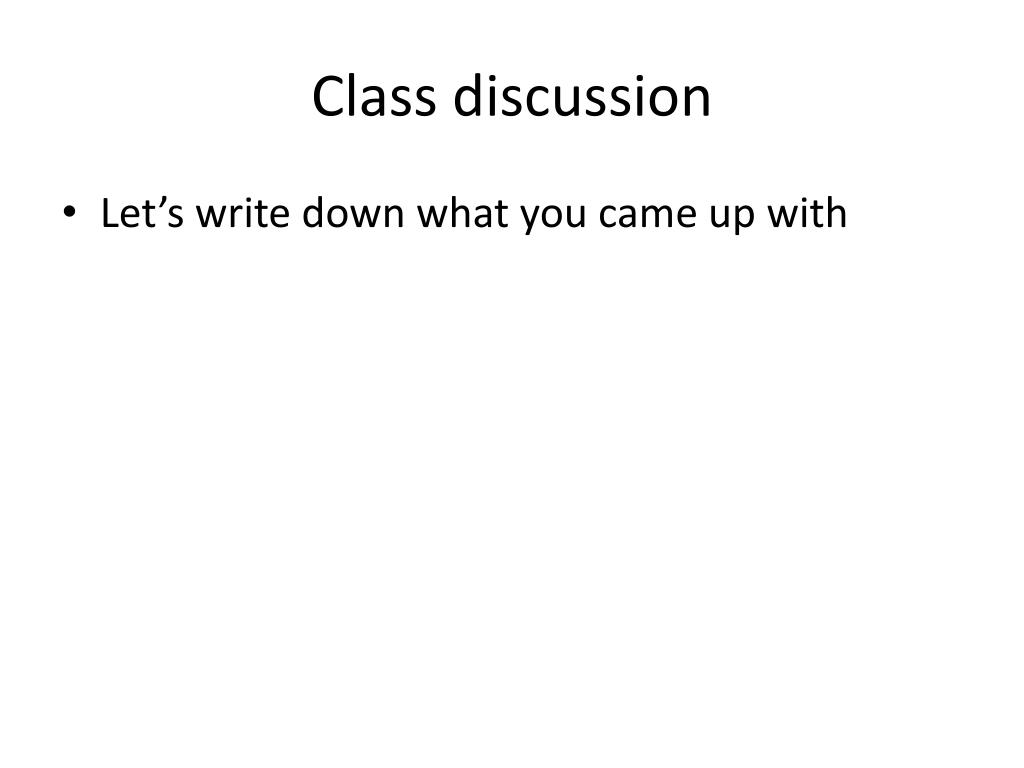 Class discussion

• Let’s write down what you came up with